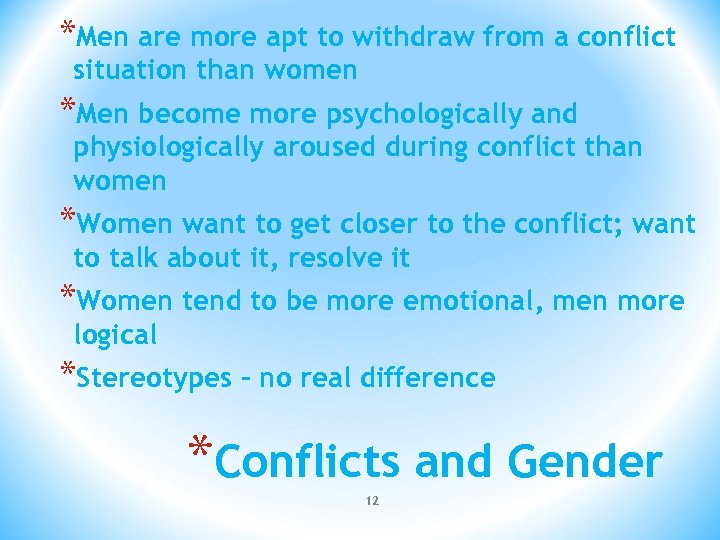 *Men are more apt to withdraw from a conflict situation than women

*Men become more psychologically and physiologically aroused during conflict than women

*Women want to get closer to the conflict; want to talk about it, resolve it

*Women tend to be more emotional, men more logical

*Stereotypes – no real difference

*Conflicts and Gender

12